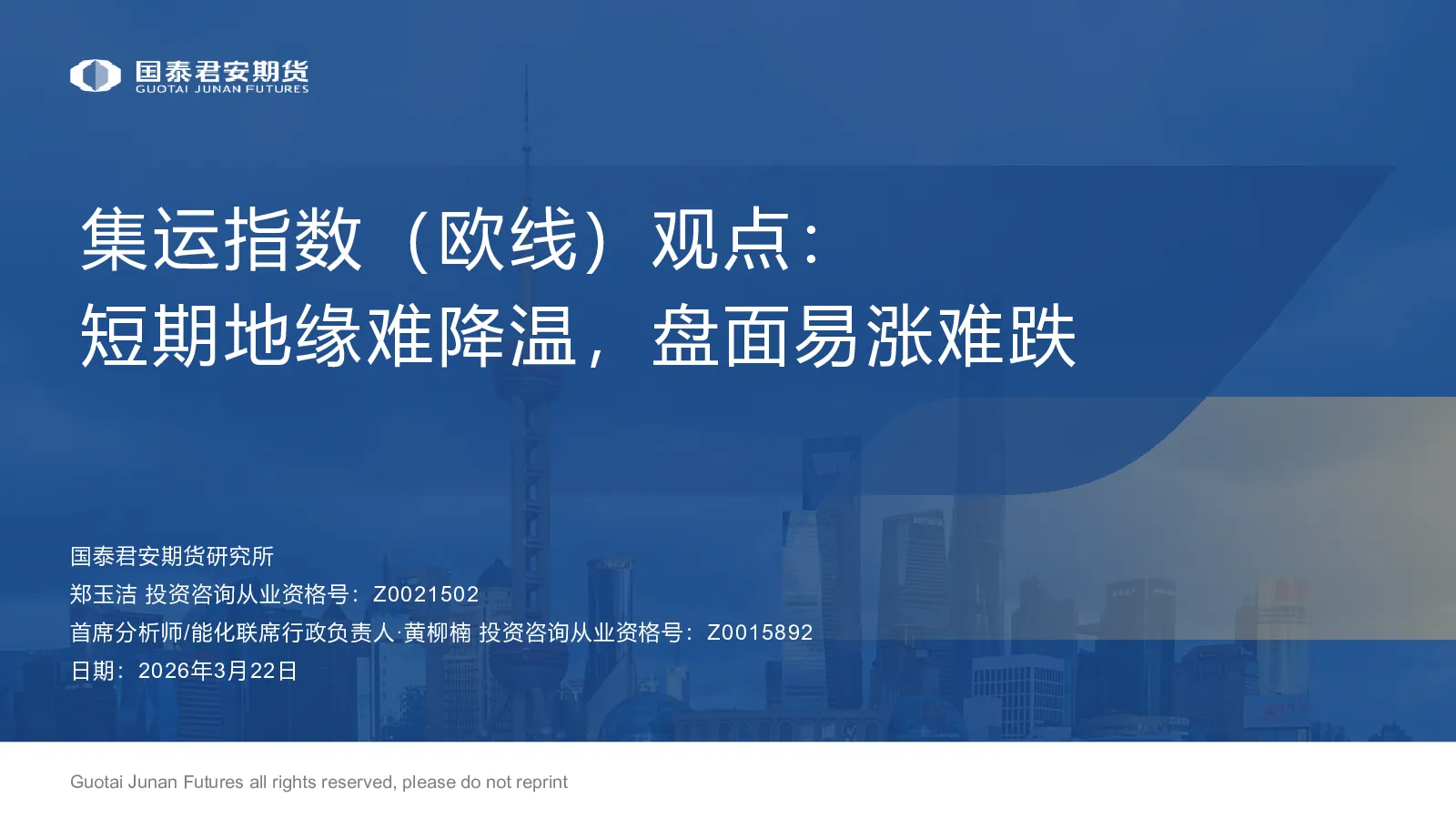 国泰君安期货
GUOTAI JUNAN FUTURES

集运指数（欧线）观点：
短期地缘难降温，盘面易涨难跌

国泰君安期货研究所
郑玉洁 投资咨询从业资格号：Z0021502
首席分析师/能化联席行政负责人·黄柳楠 投资咨询从业资格号：Z0015892
日期：2026年3月22日

Guotai Junan Futures all rights reserved, please do not reprint